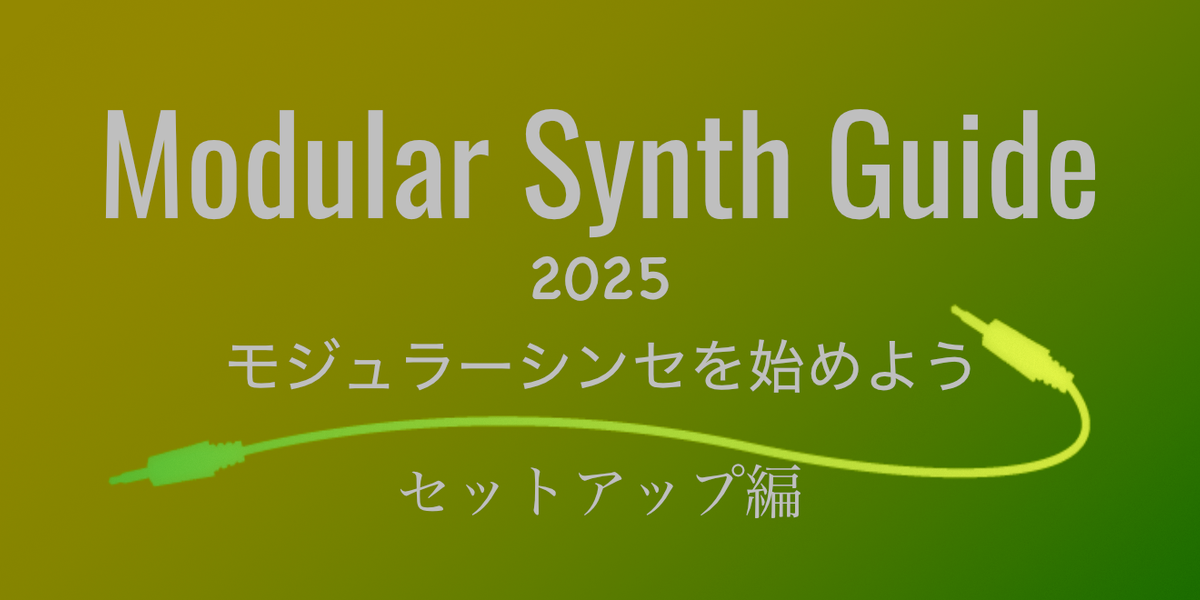 Modular Synth Guide
2025
モジュラーシンセを始めよう

セットアップ編